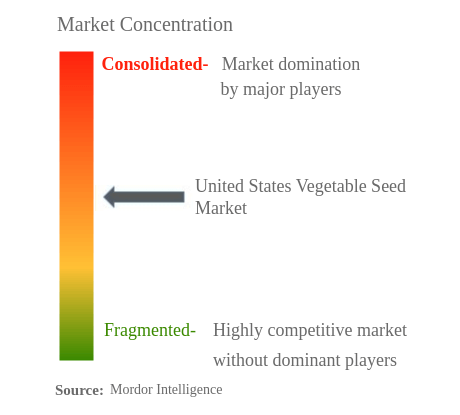 Market Concentration

Consolidated- Market domination by major players

United States Vegetable Seed Market

Fragmented- Highly competitive market without dominant players

Source: Mordor Intelligence